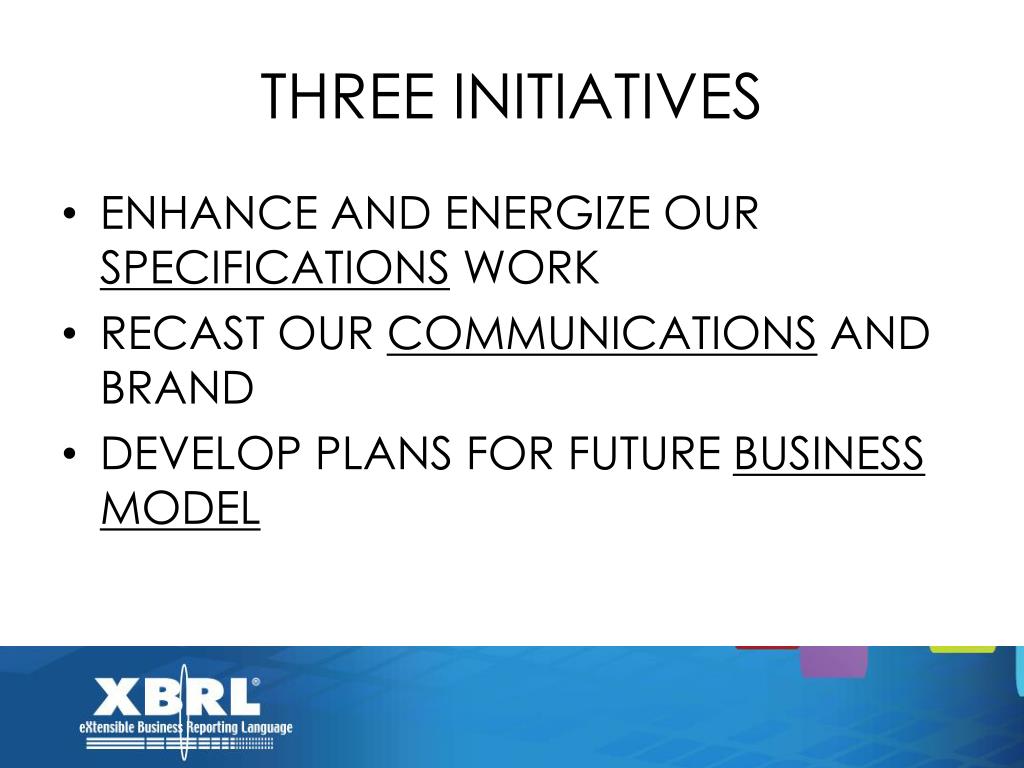 THREE INITIATIVES

• ENHANCE AND ENERGIZE OUR SPECIFICATIONS WORK
• RECAST OUR COMMUNICATIONS AND BRAND
• DEVELOP PLANS FOR FUTURE BUSINESS MODEL

XBRL®
eXtensible Business Reporting Language